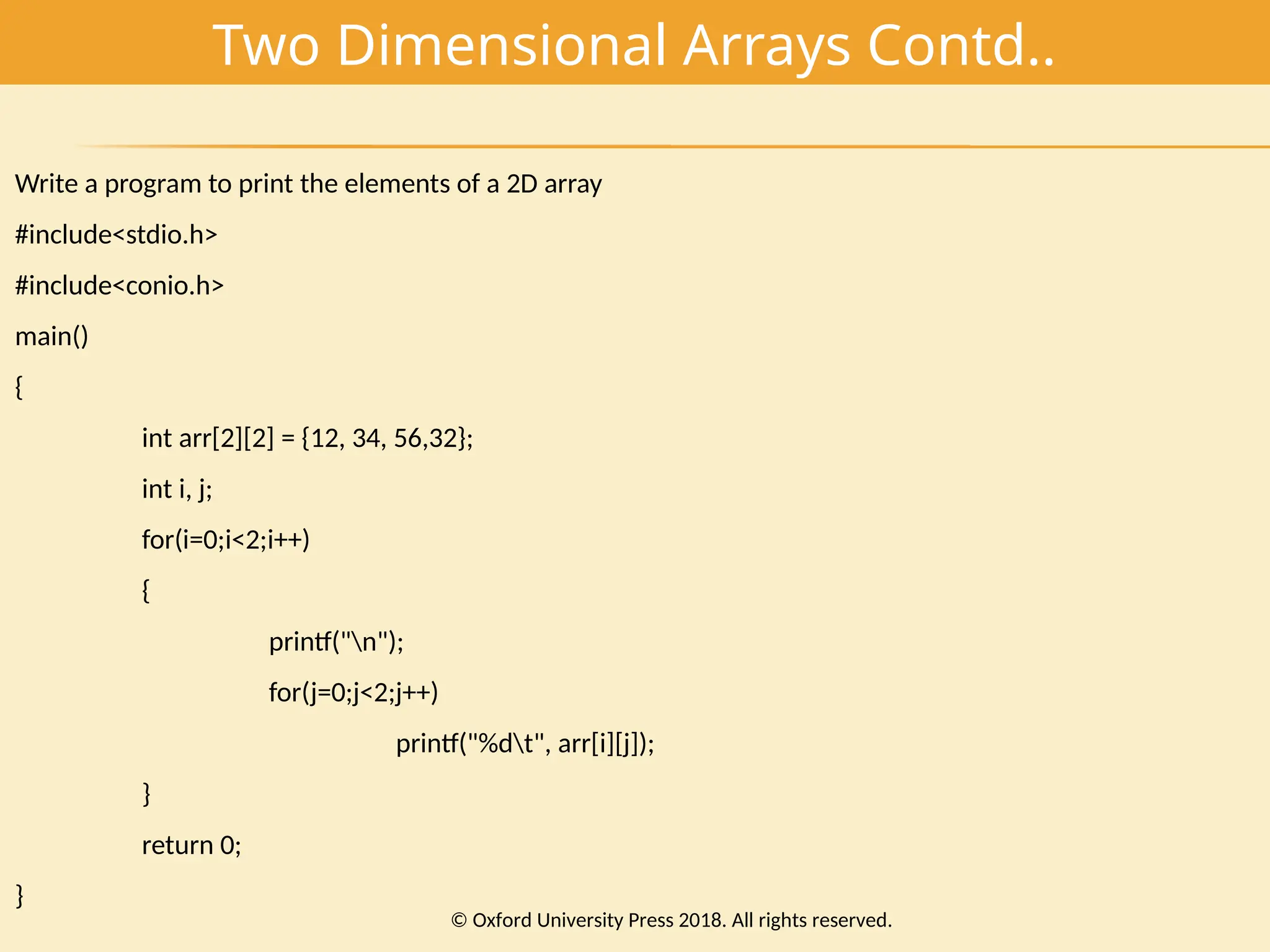 Two Dimensional Arrays Contd..

Write a program to print the elements of a 2D array

#include<stdio.h>

#include<conio.h>

main()

{

int arr[2][2] = {12, 34, 56,32};

int i, j;

for(i=0;i<2;i++)

{

printf("\n");

for(j=0;j<2;j++)

printf("%d\t", arr[i][j]);

}

return 0;

}

© Oxford University Press 2018. All rights reserved.